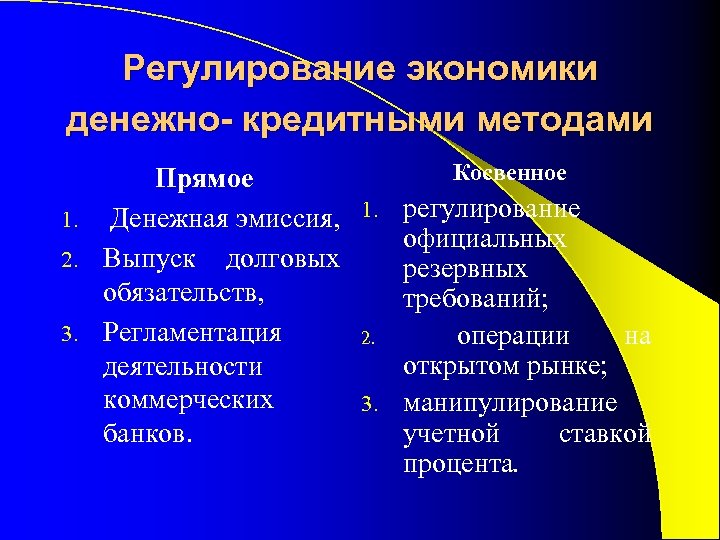 Регулирование экономики денежно- кредитными методами

Прямое

1. Денежная эмиссия,
2. Выпуск долговых обязательств,
3. Регламентация деятельности коммерческих банков.

Косвенное

1. регулирование официальных резервных требований;
2. операции на открытом рынке;
3. манипулирование учетной ставкой процента.